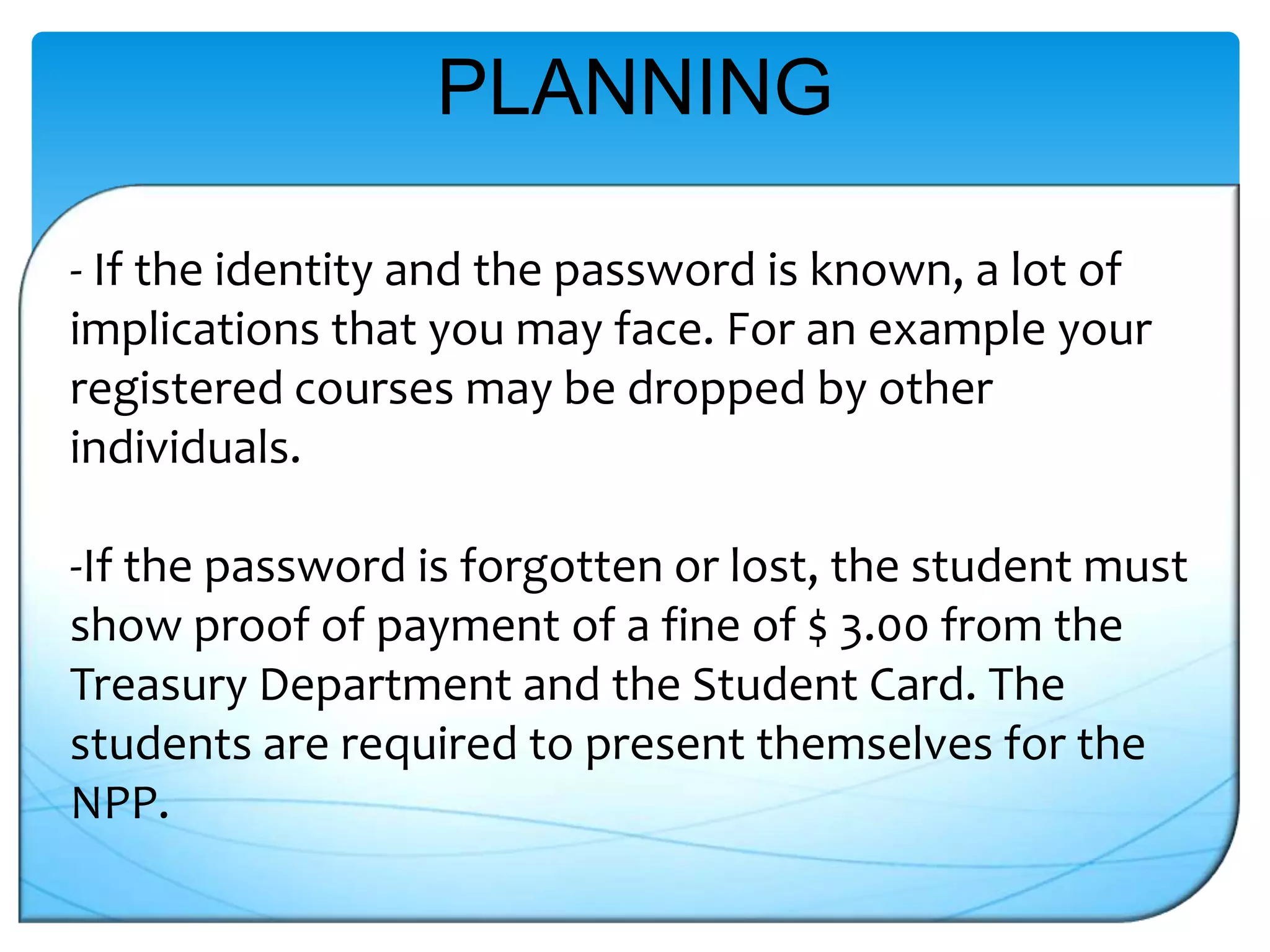 PLANNING

- If the identity and the password is known, a lot of implications that you may face. For an example your registered courses may be dropped by other individuals.

-If the password is forgotten or lost, the student must show proof of payment of a fine of $ 3.00 from the Treasury Department and the Student Card. The students are required to present themselves for the NPP.